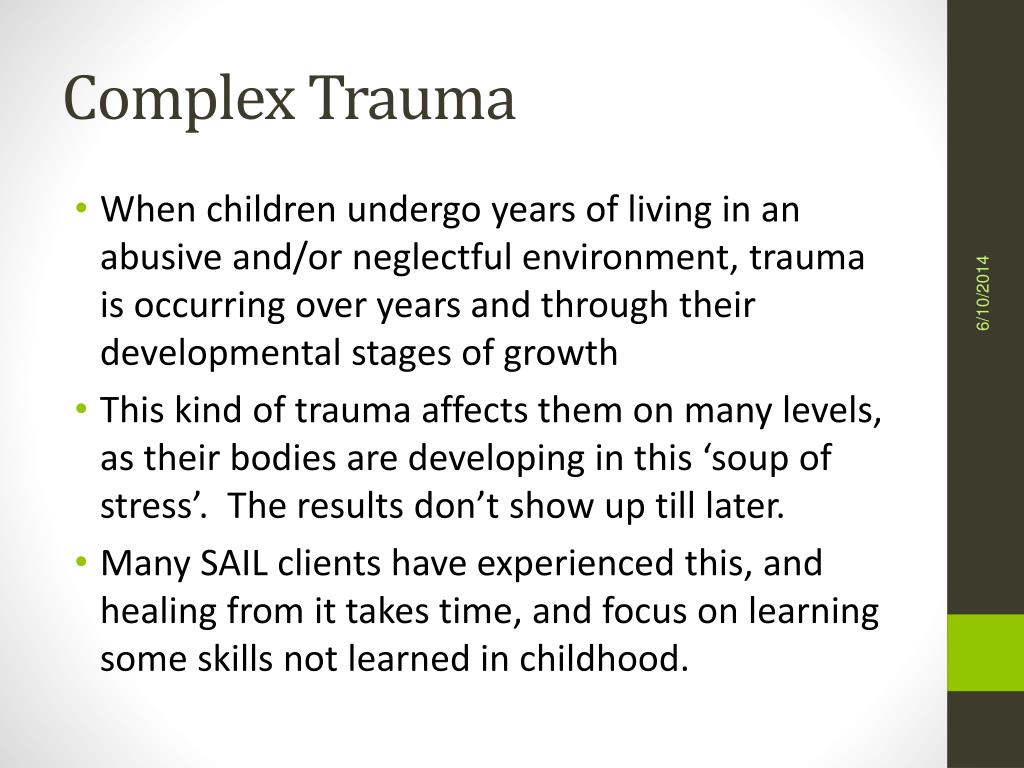 Complex Trauma

• When children undergo years of living in an abusive and/or neglectful environment, trauma is occurring over years and through their developmental stages of growth

• This kind of trauma affects them on many levels, as their bodies are developing in this ‘soup of stress’. The results don’t show up till later.

• Many SAIL clients have experienced this, and healing from it takes time, and focus on learning some skills not learned in childhood.

6/10/2014